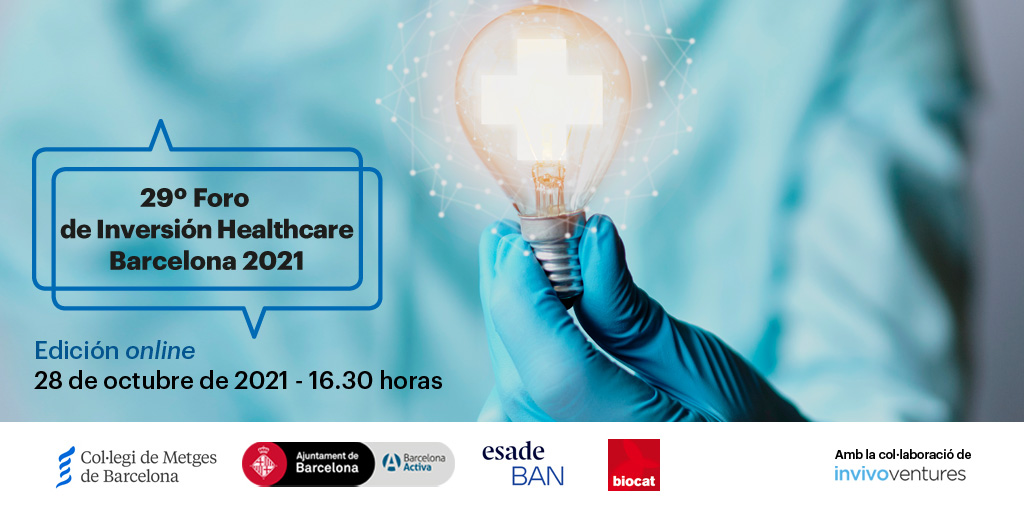 29º Foro de Inversión Healthcare Barcelona 2021

Edición online
28 de octubre de 2021 - 16.30 horas

Col·legi de Metges de Barcelona

Ajuntament de Barcelona

Barcelona Activa

esade BAN

biocat

Amb la col·laboració de
invivoventures